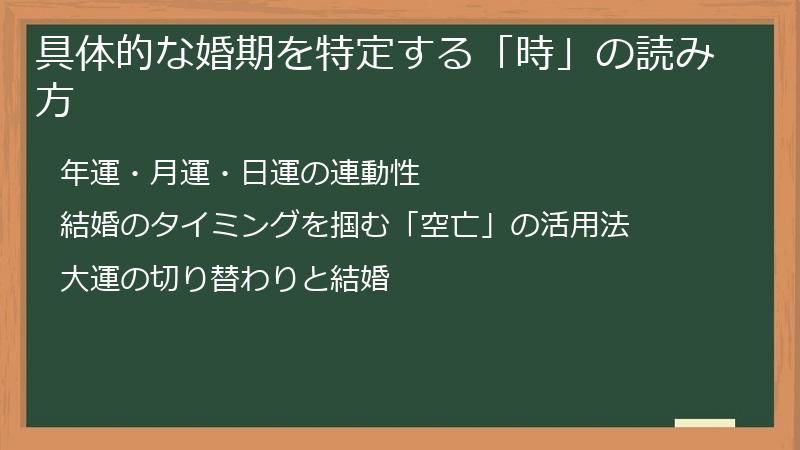 具体的な婚期を特定する「時」の読み方

年運・月運・日運の連動性

結婚のタイミングを掴む「空亡」の活用法

大運の切り替わりと結婚